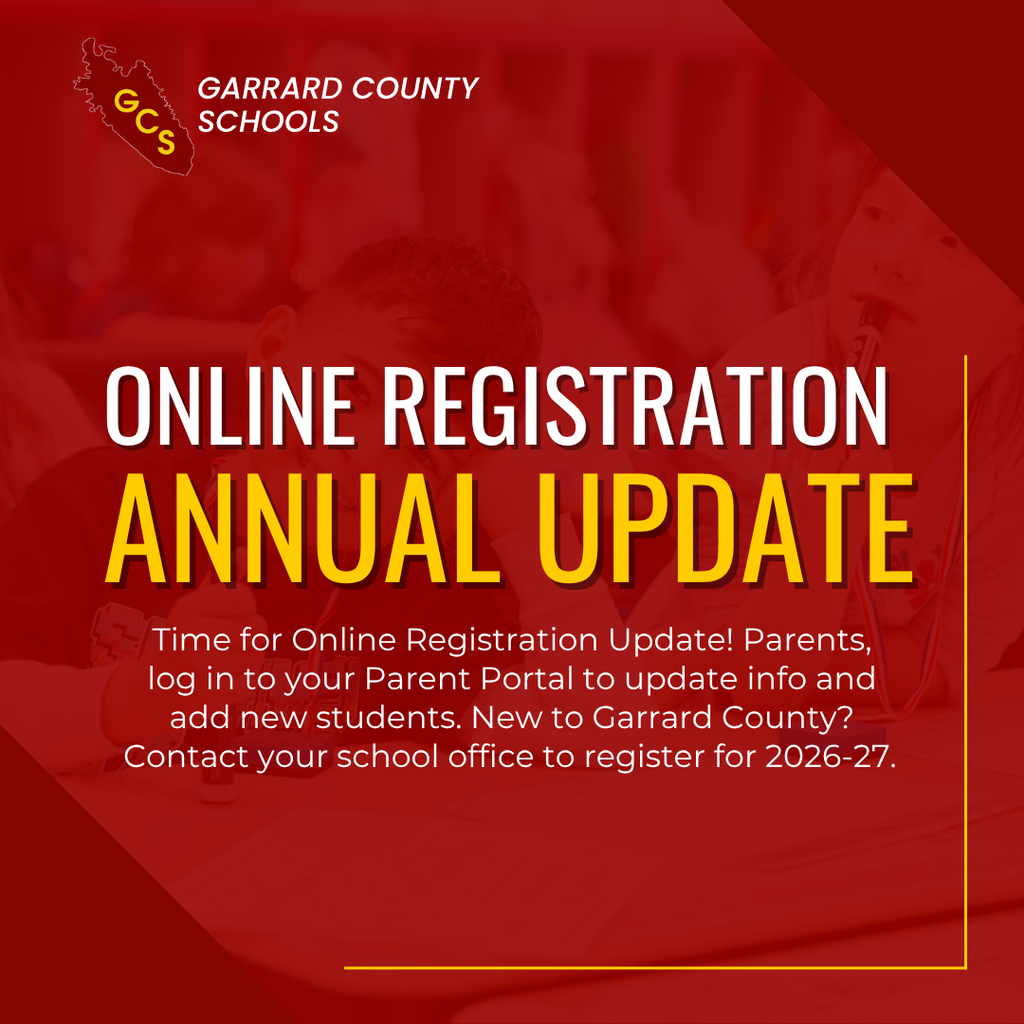 GCS

GARRARD COUNTY SCHOOLS

ONLINE REGISTRATION
ANNUAL UPDATE

Time for Online Registration Update! Parents, log in to your Parent Portal to update info and add new students. New to Garrard County? Contact your school office to register for 2026-27.